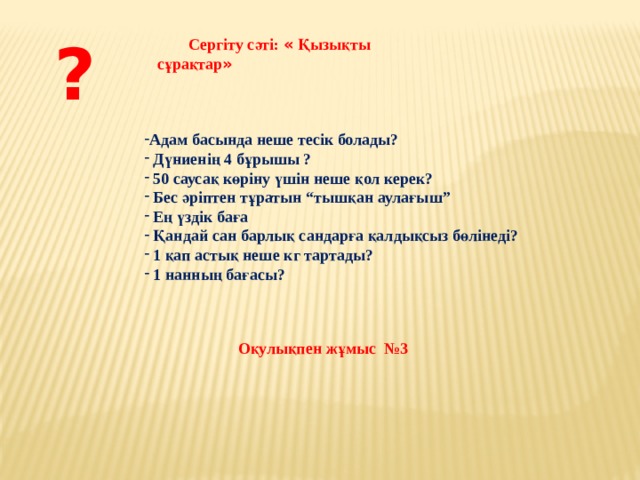 ?

Сергіту сәті: « Қызықты сұрақтар»

-Адам басында неше тесік болады?
- Дүниенің 4 бұрышы ?
- 50 саусақ көріну үшін неше қол керек?
- Бес әріптен тұратын “тышқан аулағыш”
- Ең үздік баға
- Қандай сан барлық сандарға қалдықсыз бөлінеді?
- 1 қап астық неше кг тартады?
- 1 нанның бағасы?

Оқулықпен жұмыс №3